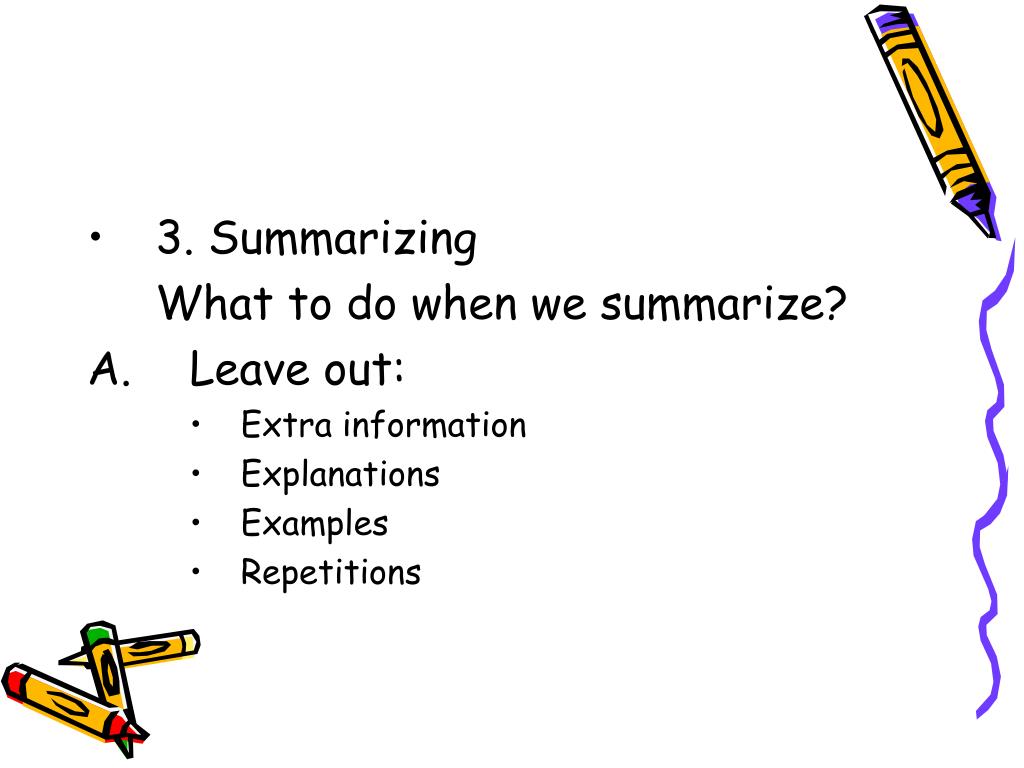 • 3. Summarizing
What to do when we summarize?

A. Leave out:
• Extra information
• Explanations
• Examples
• Repetitions